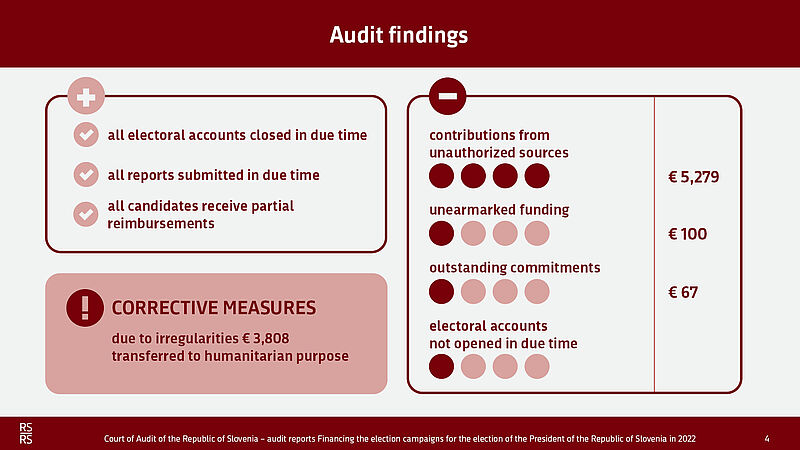 Audit findings

all electoral accounts closed in due time

all reports submitted in due time

all candidates receive partial reimbursements

CORRECTIVE MEASURES

due to irregularities € 3,808 transferred to humanitarian purpose

contributions from unauthorized sources

€ 5,279

unearmarked funding

€ 100

outstanding commitments

€ 67

electoral accounts not opened in due time

RS RS

Court of Audit of the Republic of Slovenia – audit reports Financing the election campaigns for the election of the President of the Republic of Slovenia in 2022

4